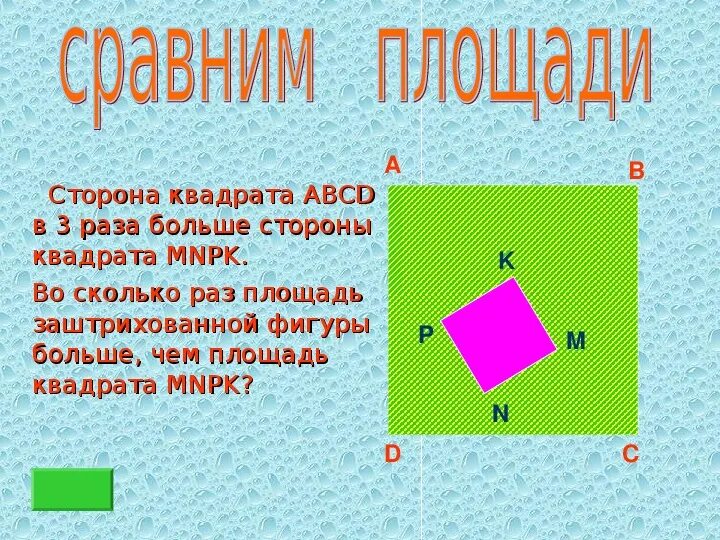 сравним площади

Сторона квадрата ABCD в 3 раза больше стороны квадрата MNPK.

Во сколько раз площадь заштрихованной фигуры больше, чем площадь квадрата MNPK?

A
B
K
P
M
N
D
C